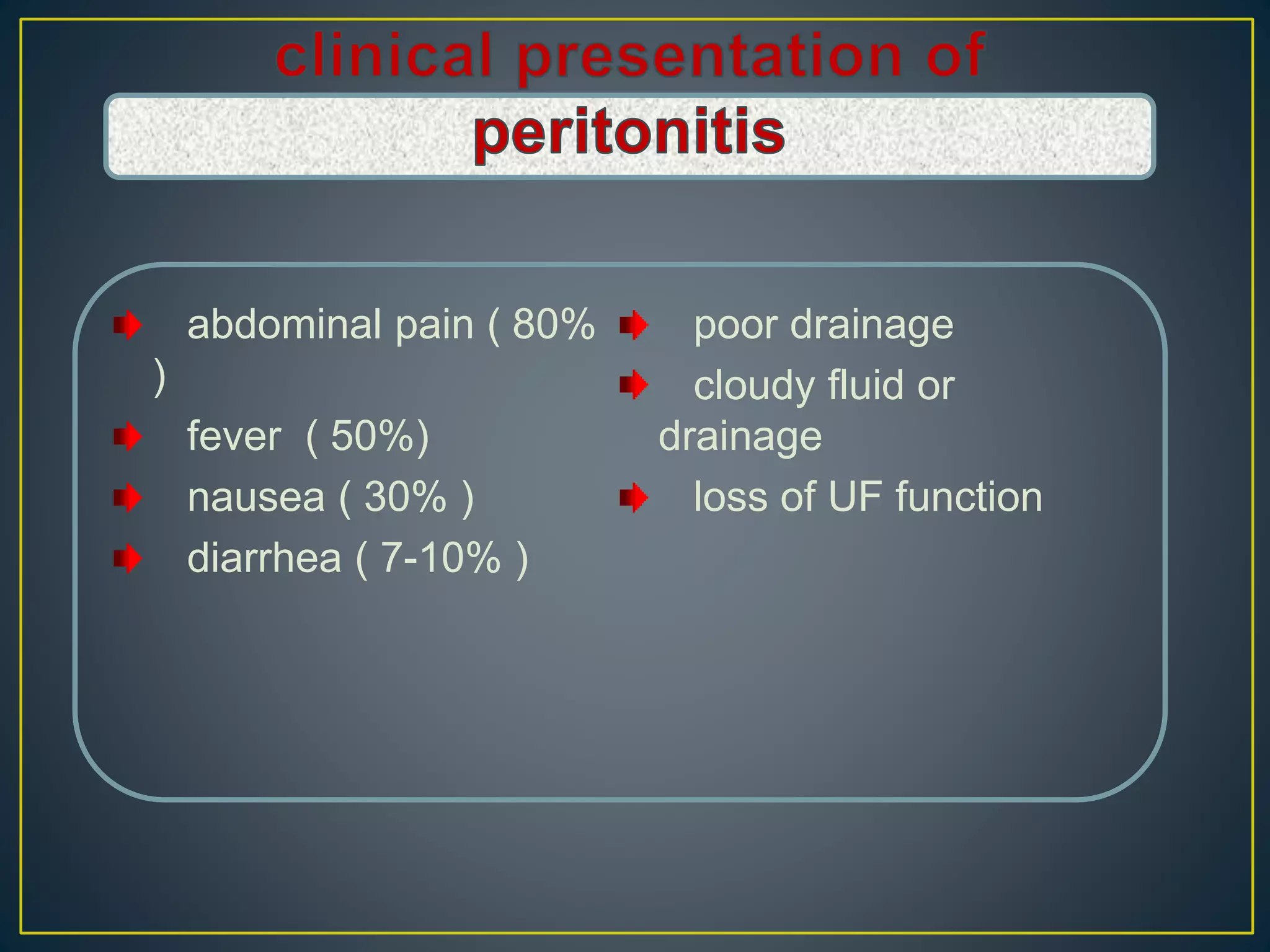 clinical presentation of peritonitis

abdominal pain ( 80% )

fever ( 50%)

nausea ( 30% )

diarrhea ( 7-10% )

poor drainage

cloudy fluid or drainage

loss of UF function